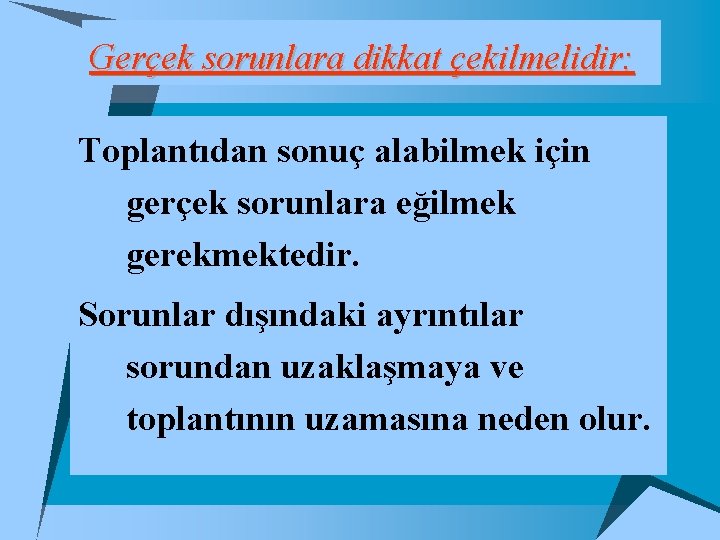 Gerçek sorunlara dikkat çekilmelidir:

Toplantıdan sonuç alabilmek için gerçek sorunlara eğilmek gerekmektedir.

Sorunlar dışındaki ayrıntılar sorundan uzaklaşmaya ve toplantının uzamasına neden olur.